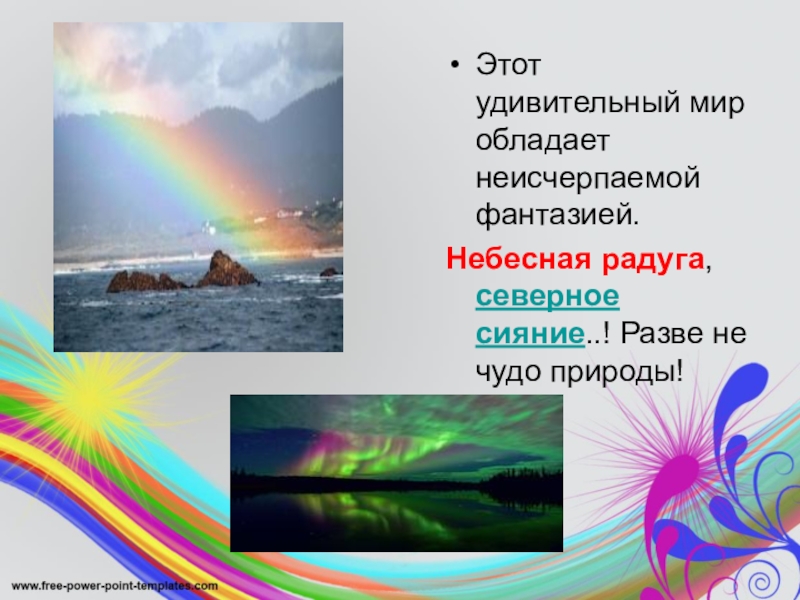 • Этот удивительный мир обладает неисчерпаемой фантазией.

Небесная радуга, северное сияние..! Разве не чудо природы!

www.free-power-point-templates.com